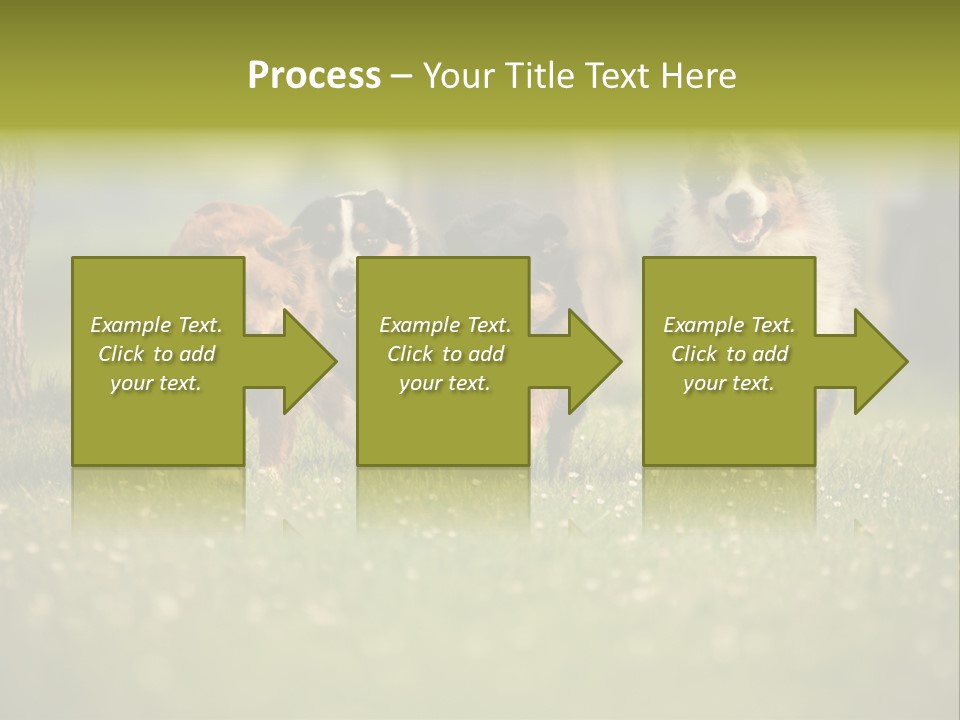 Process – Your Title Text Here

Example Text. Click to add your text.

Example Text. Click to add your text.

Example Text. Click to add your text.